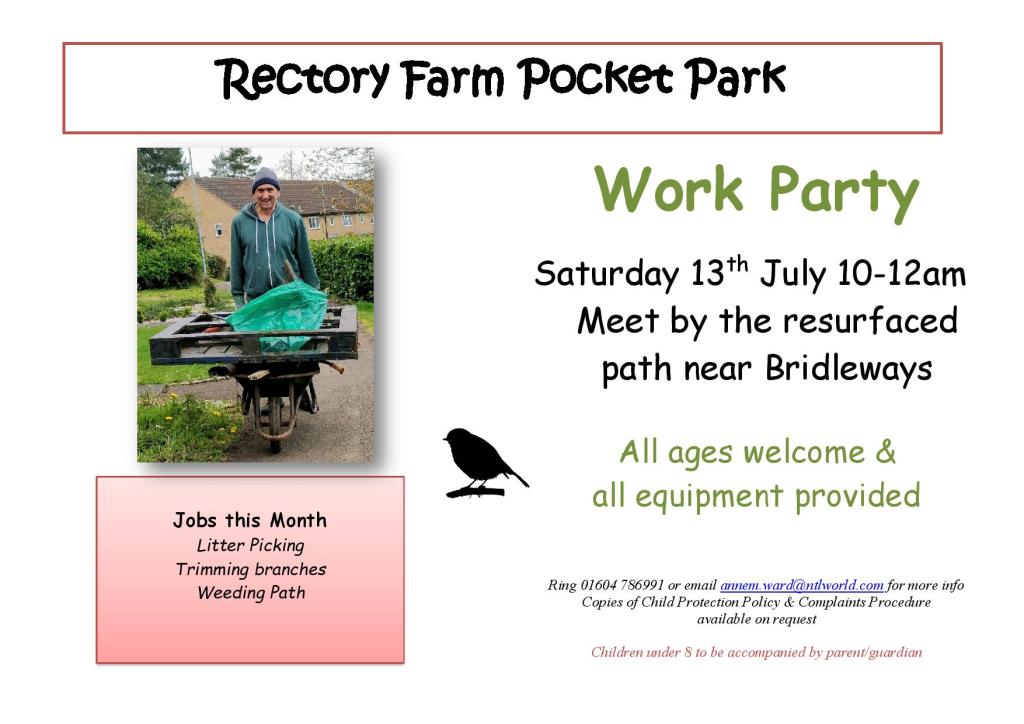 Rectory Farm Pocket Park

Work Party

Saturday 13$^{th}$ July 10-12am
Meet by the resurfaced path near Bridleways

All ages welcome & all equipment provided

Jobs this Month
Litter Picking
Trimming branches
Weeding Path

Ring 01604 786991 or email annem.ward@ntlworld.com for more info
Copies of Child Protection Policy & Complaints Procedure available on request

Children under 8 to be accompanied by parent/guardian